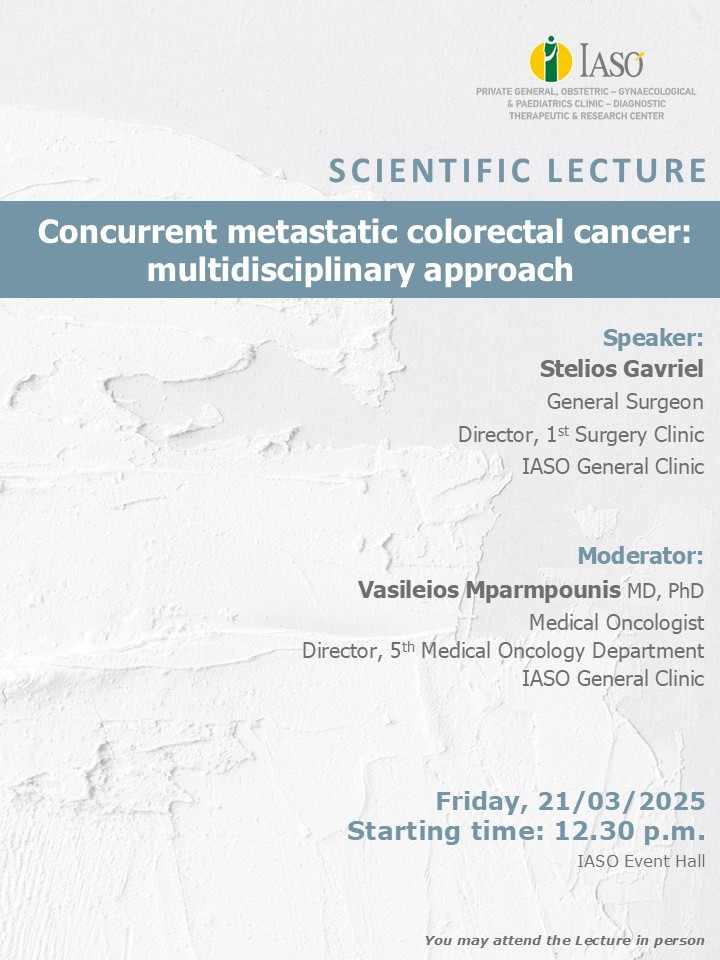 IASO

PRIVATE GENERAL, OBSTETRIC – GYNAECOLOGICAL & PAEDIATRICS CLINIC – DIAGNOSTIC THERAPEUTIC & RESEARCH CENTER

SCIENTIFIC LECTURE

Concurrent metastatic colorectal cancer: multidisciplinary approach

Speaker:
Stelios Gavriel
General Surgeon
Director, 1$^{st}$ Surgery Clinic
IASO General Clinic

Moderator:
Vasileios Mparmpounis MD, PhD
Medical Oncologist
Director, 5$^{th}$ Medical Oncology Department
IASO General Clinic

Friday, 21/03/2025
Starting time: 12.30 p.m.
IASO Event Hall

You may attend the Lecture in person